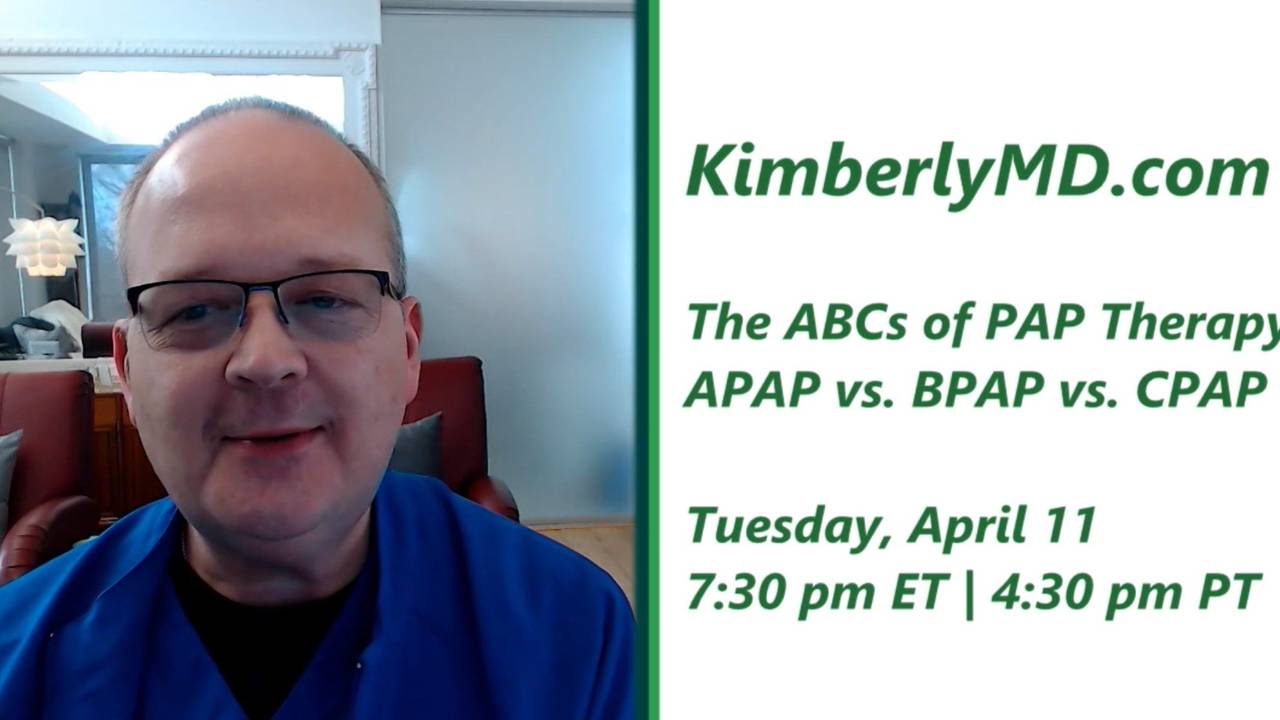 KimberlyMD.com

The ABCs of PAP Therapy
APAP vs. BPAP vs. CPAP

Tuesday, April 11
7:30 pm ET | 4:30 pm PT